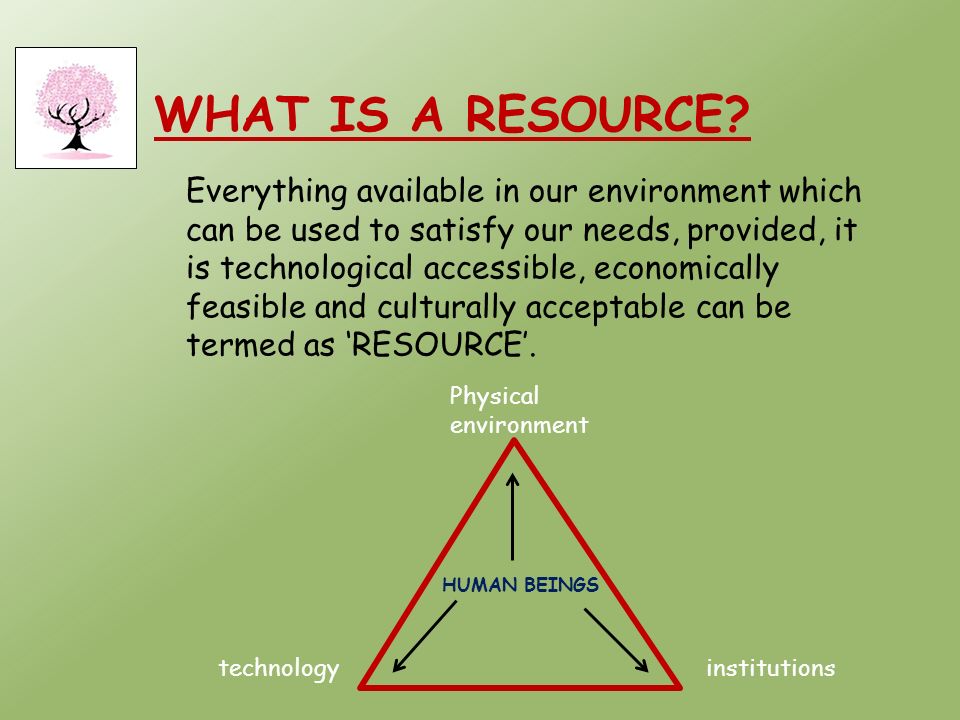 WHAT IS A RESOURCE?

Everything available in our environment which can be used to satisfy our needs, provided, it is technological accessible, economically feasible and culturally acceptable can be termed as ‘RESOURCE’.

Physical environment

HUMAN BEINGS

technology

institutions